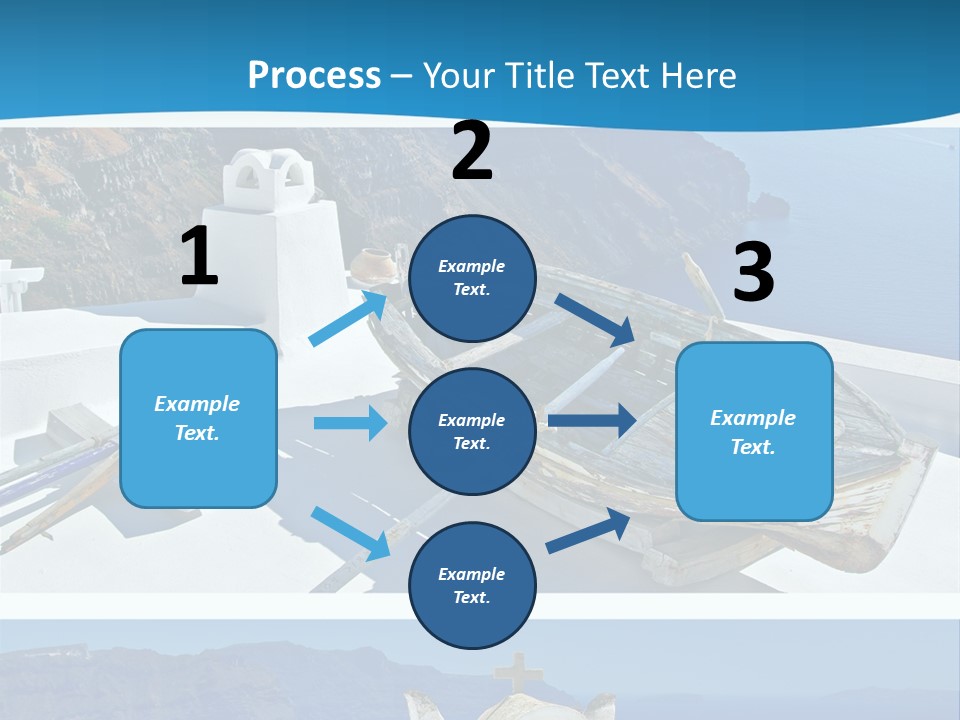 Process – Your Title Text Here

2

1

3

Example Text.

Example Text.

Example Text.

Example Text.

Example Text.